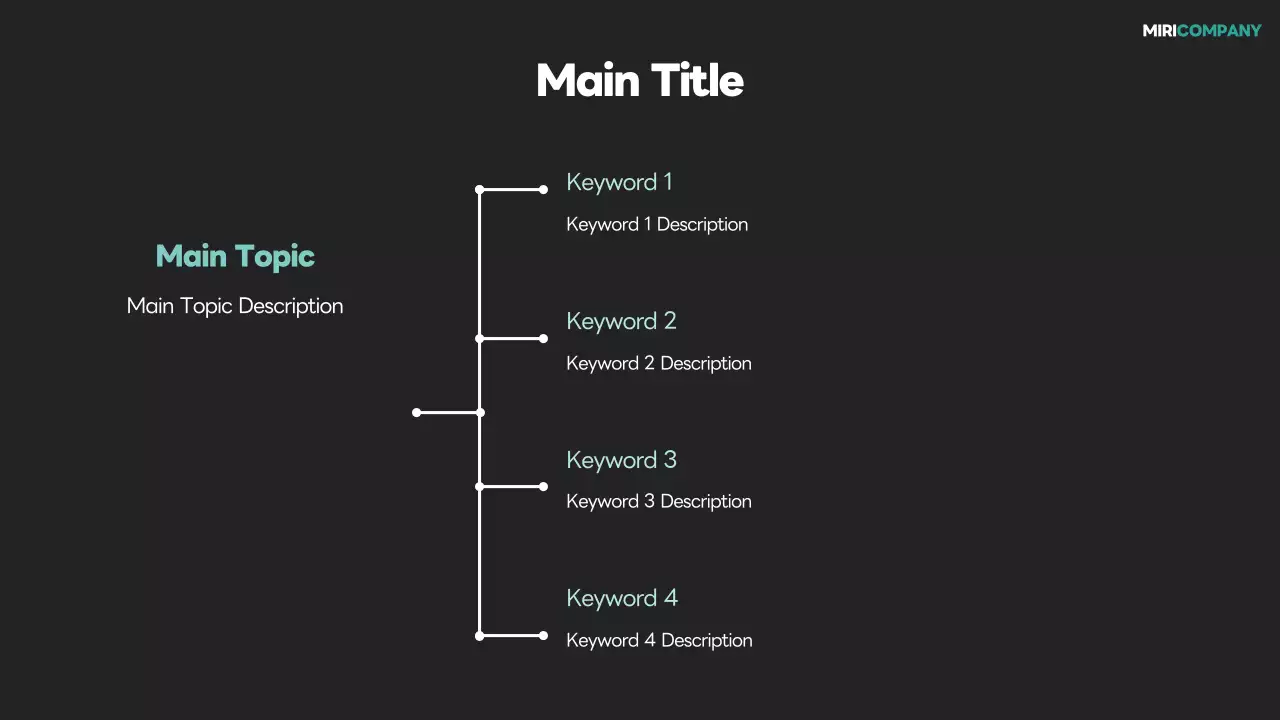 MIRICOMPANY

Main Title

Main Topic

Main Topic Description

Keyword 1

Keyword 1 Description

Keyword 2

Keyword 2 Description

Keyword 3

Keyword 3 Description

Keyword 4

Keyword 4 Description